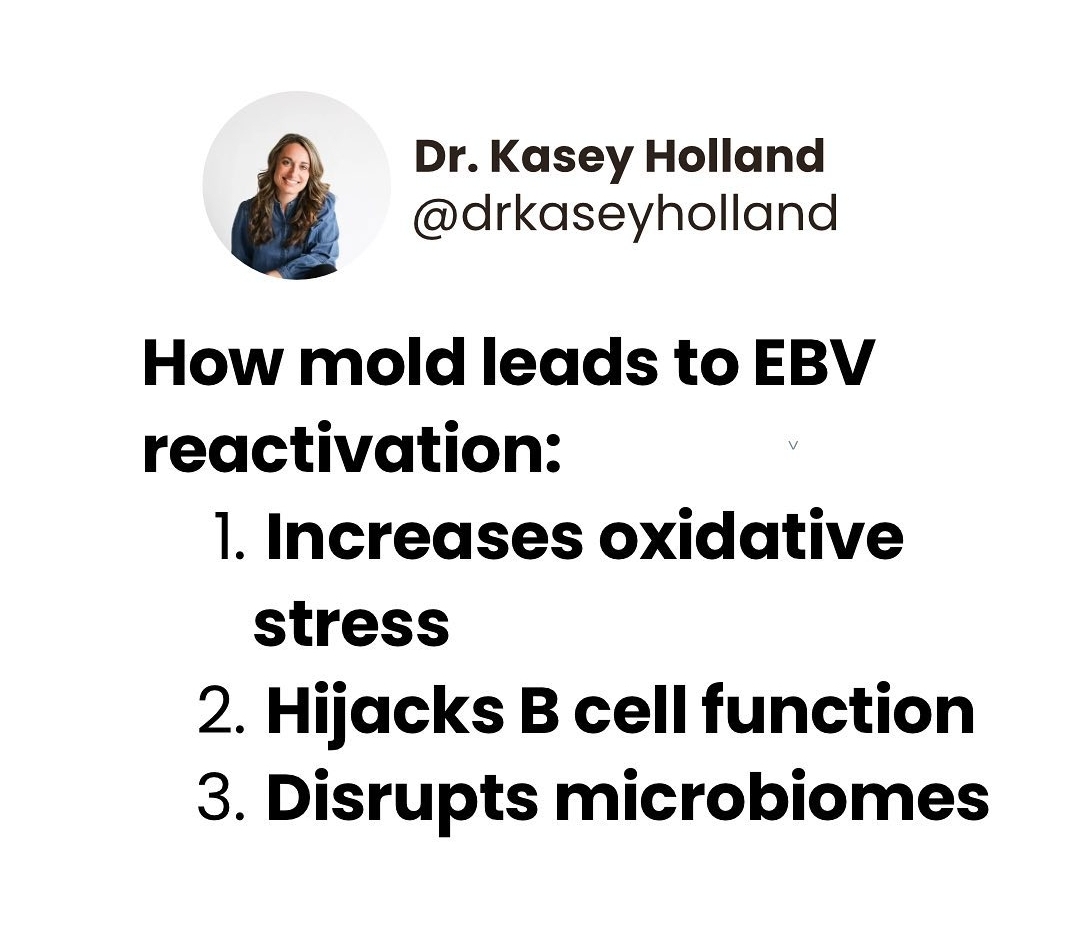 Dr. Kasey Holland
@drkaseyholland

How mold leads to EBV reactivation:

1. Increases oxidative stress
2. Hijacks B cell function
3. Disrupts microbiomes